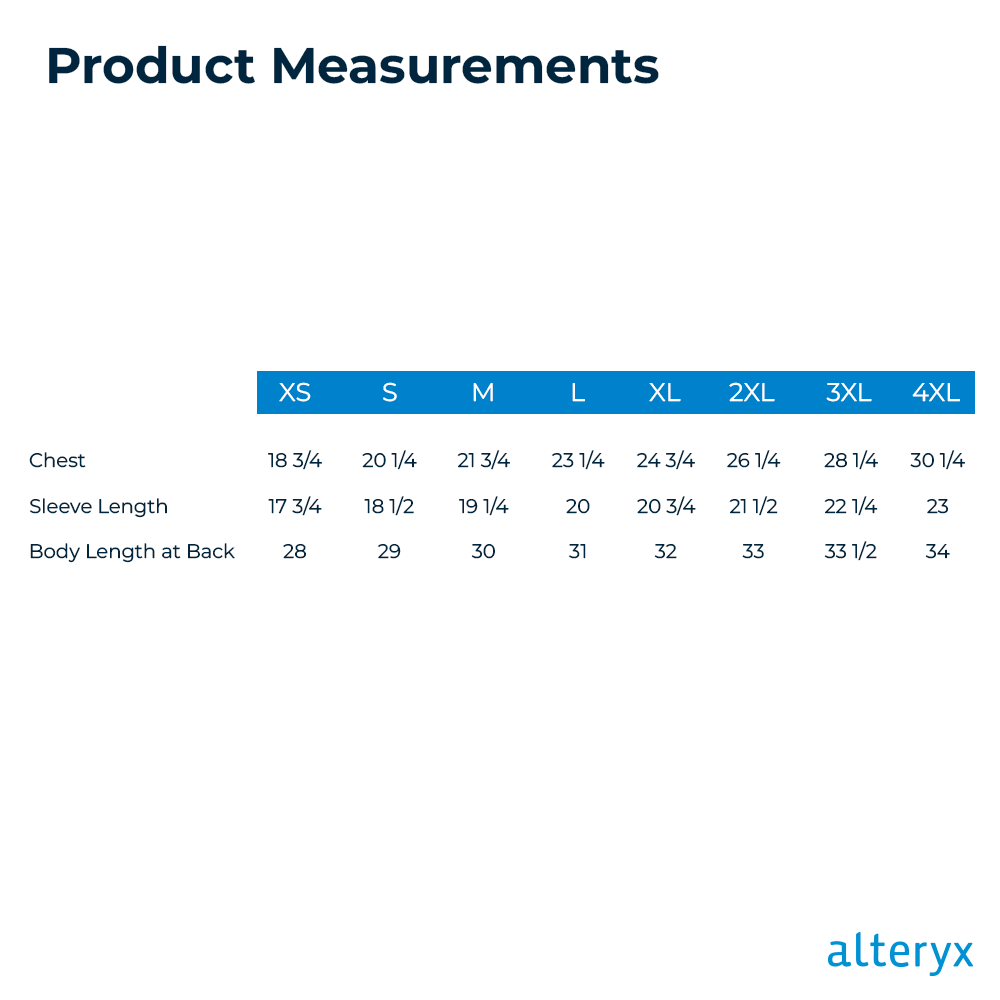 Product Measurements

| | XS | S | M | L | XL | 2XL | 3XL | 4XL |
|---|---|---|---|---|---|---|---|---|
| Chest | 18 3/4 | 20 1/4 | 21 3/4 | 23 1/4 | 24 3/4 | 26 1/4 | 28 1/4 | 30 1/4 |
| Sleeve Length | 17 3/4 | 18 1/2 | 19 1/4 | 20 | 20 3/4 | 21 1/2 | 22 1/4 | 23 |
| Body Length at Back | 28 | 29 | 30 | 31 | 32 | 33 | 33 1/2 | 34 |

alteryx